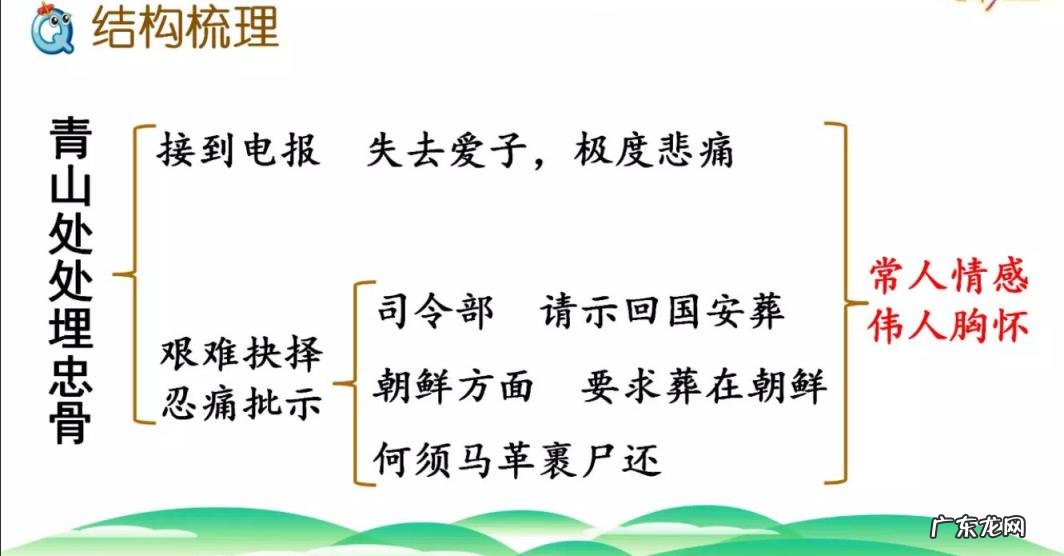 结构梳理

青山处处埋忠骨

接到电报　失去爱子，极度悲痛

艰难抉择
忍痛批示

司令部　请示回国安葬

朝鲜方面　要求葬在朝鲜

何须马革裹尸还

常人情感
伟人胸怀

广东龙网